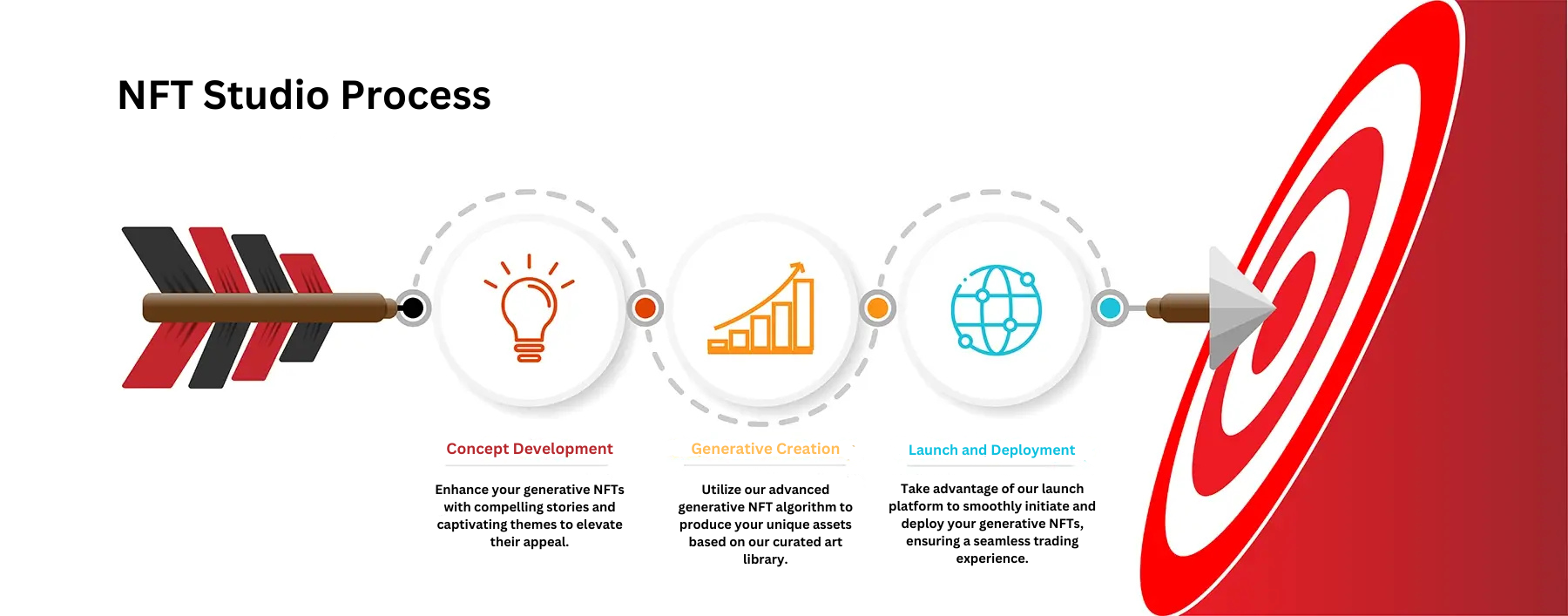 NFT Studio Process

Concept Development

Enhance your generative NFTs with compelling stories and captivating themes to elevate their appeal.

Generative Creation

Utilize our advanced generative NFT algorithm to produce your unique assets based on our curated art library.

Launch and Deployment

Take advantage of our launch platform to smoothly initiate and deploy your generative NFTs, ensuring a seamless trading experience.